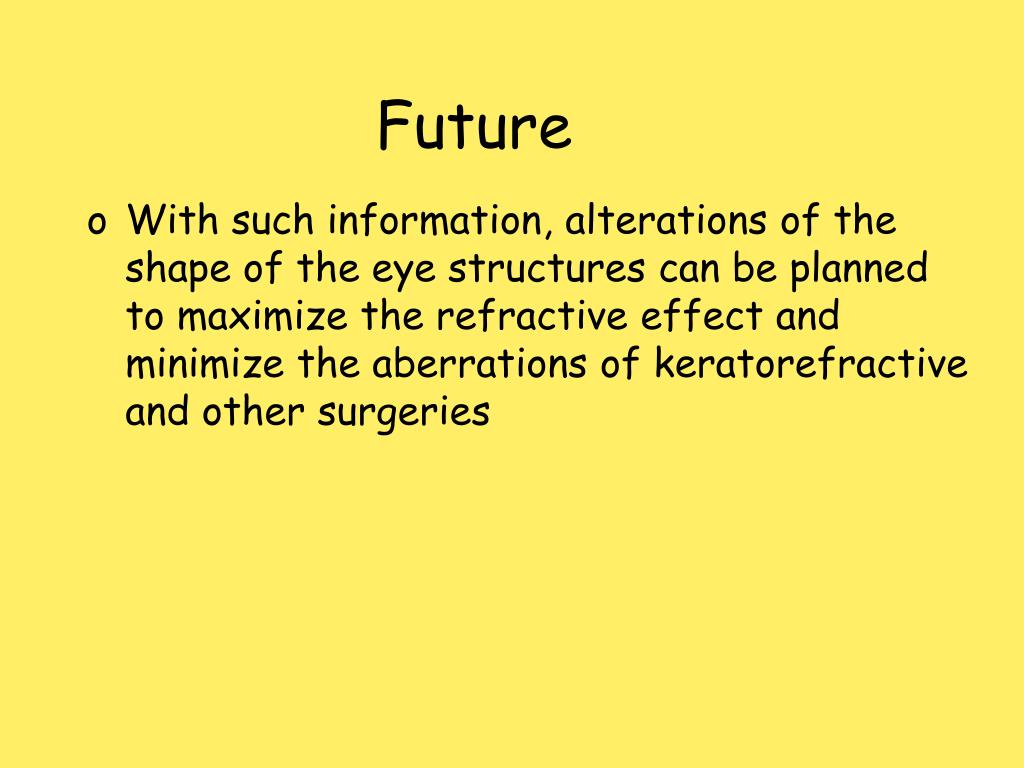 Future

o With such information, alterations of the shape of the eye structures can be planned to maximize the refractive effect and minimize the aberrations of keratorefractive and other surgeries